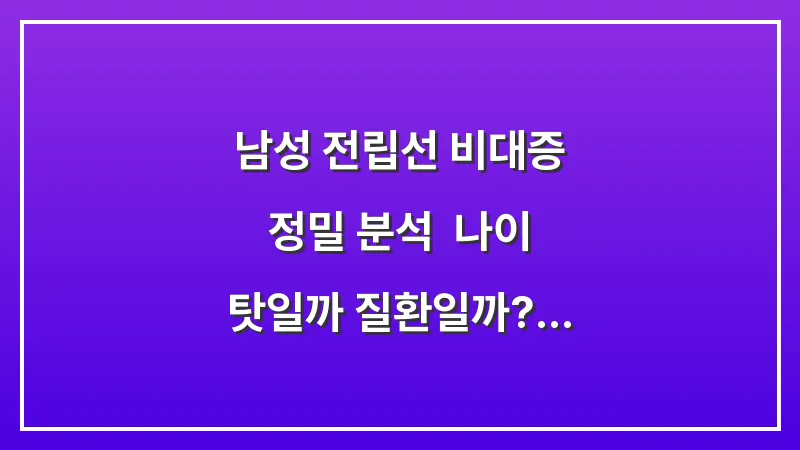 남성 전립선 비대증
정밀 분석  나이
탓일까 질환일까?...